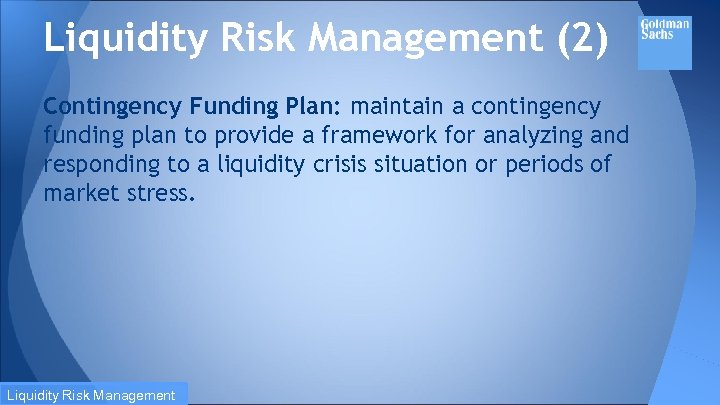 Liquidity Risk Management (2)

Goldman Sachs

Contingency Funding Plan: maintain a contingency funding plan to provide a framework for analyzing and responding to a liquidity crisis situation or periods of market stress.

Liquidity Risk Management